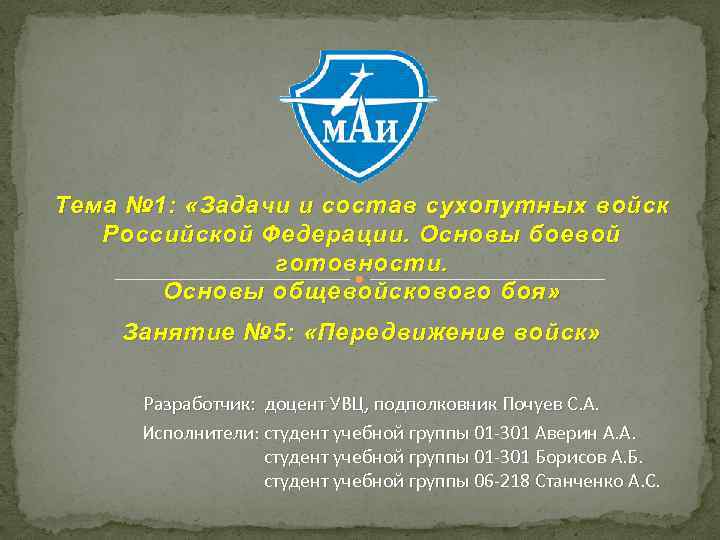 МАИ

Тема №1: «Задачи и состав сухопутных войск Российской Федерации. Основы боевой готовности.
Основы общевойскового боя»

Занятие №5: «Передвижение войск»

Разработчик: доцент УВЦ, подполковник Почуев С.А.
Исполнители: студент учебной группы 01-301 Аверин А.А.
студент учебной группы 01-301 Борисов А.Б.
студент учебной группы 06-218 Станченко А.С.